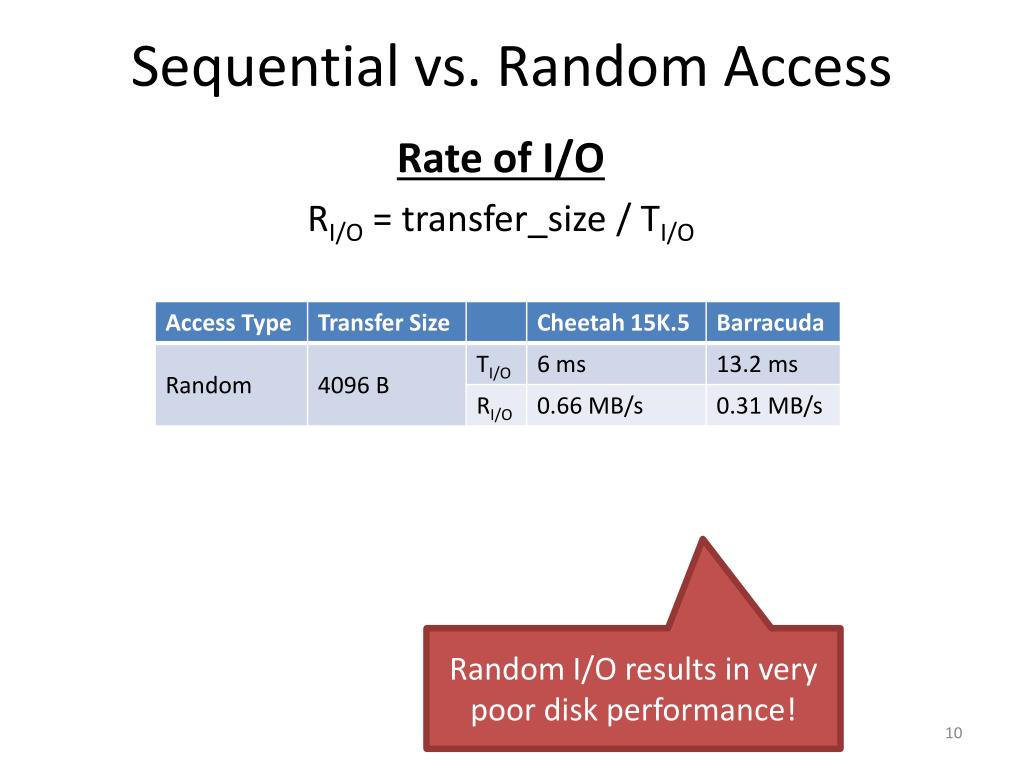 Sequential vs. Random Access

Rate of I/O

$R_{I/O}$ = transfer_size / $T_{I/O}$

| Access Type | Transfer Size | | Cheetah 15K.5 | Barracuda |
|---|---|---|---|---|
| Random | 4096 B | $T_{I/O}$ | 6 ms | 13.2 ms |
| | | $R_{I/O}$ | 0.66 MB/s | 0.31 MB/s |

Random I/O results in very poor disk performance!

10